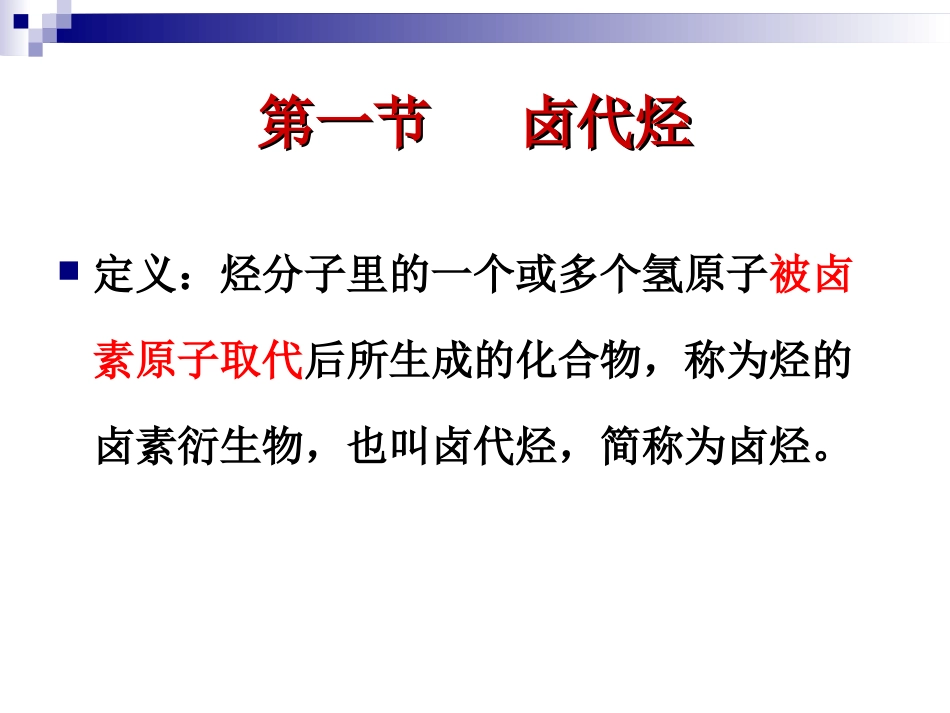 第一节　　卤代烃

定义：烃分子里的一个或多个氢原子被卤素原子取代后所生成的化合物，称为烃的卤素衍生物，也叫卤代烃，简称为卤烃。